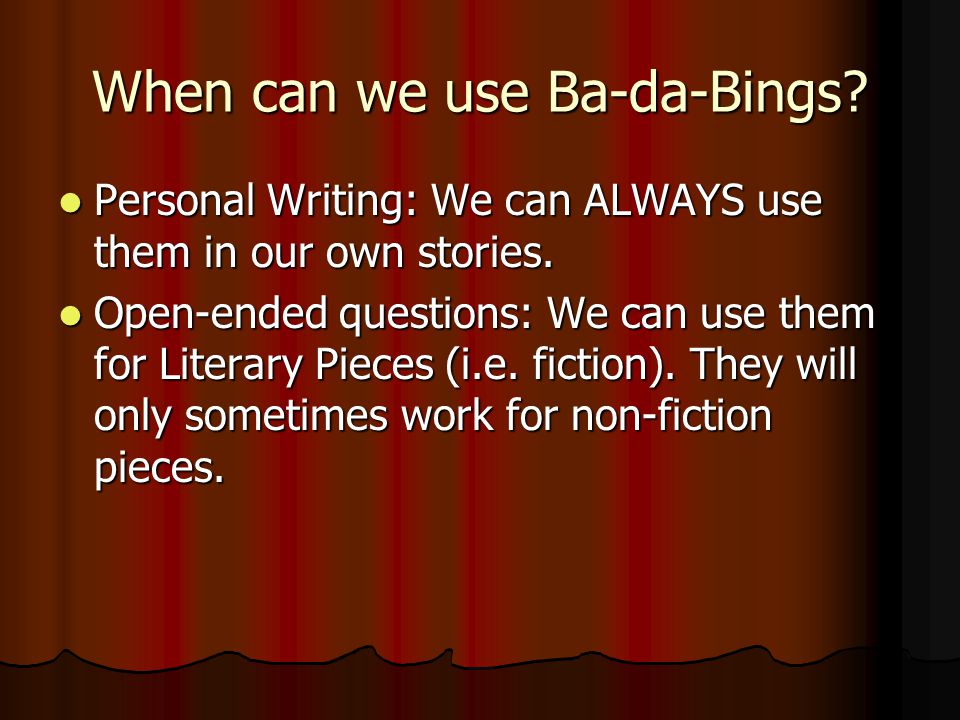 When can we use Ba-da-Bings?

- Personal Writing: We can ALWAYS use them in our own stories.
- Open-ended questions: We can use them for Literary Pieces (i.e. fiction). They will only sometimes work for non-fiction pieces.